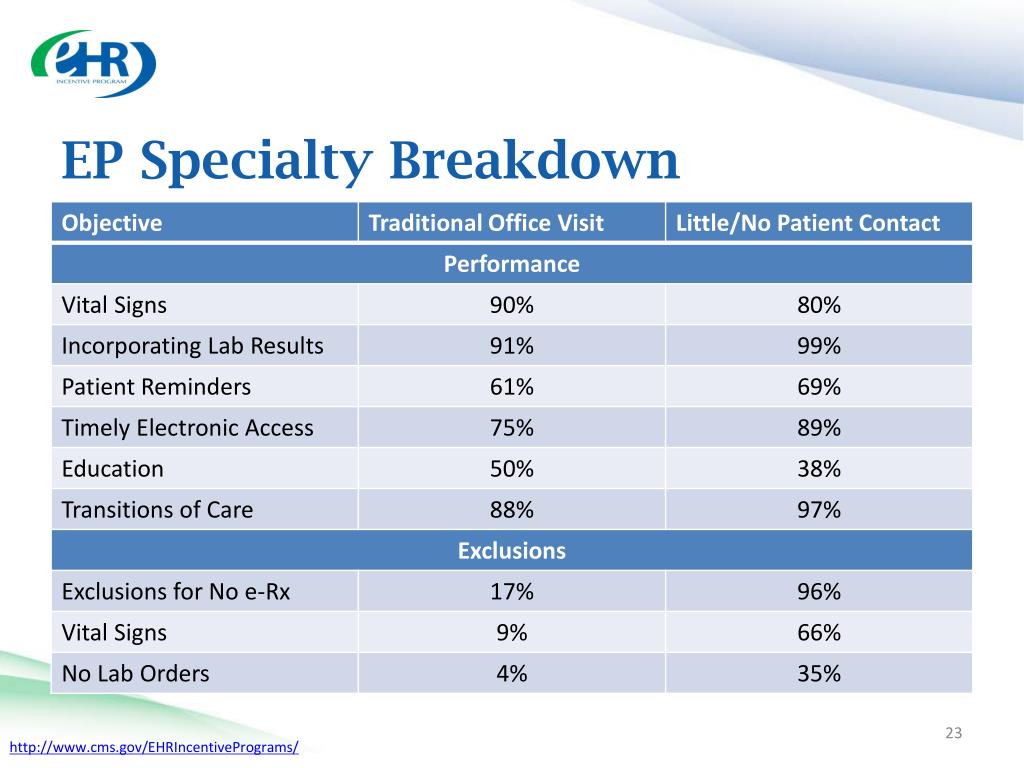 eHR
INCENTIVE PROGRAM

EP Specialty Breakdown

| Objective | Traditional Office Visit | Little/No Patient Contact |
|---|---|---|
| Performance | | |
| Vital Signs | 90% | 80% |
| Incorporating Lab Results | 91% | 99% |
| Patient Reminders | 61% | 69% |
| Timely Electronic Access | 75% | 89% |
| Education | 50% | 38% |
| Transitions of Care | 88% | 97% |
| Exclusions | | |
| Exclusions for No e-Rx | 17% | 96% |
| Vital Signs | 9% | 66% |
| No Lab Orders | 4% | 35% |

23

http://www.cms.gov/EHRIncentivePrograms/